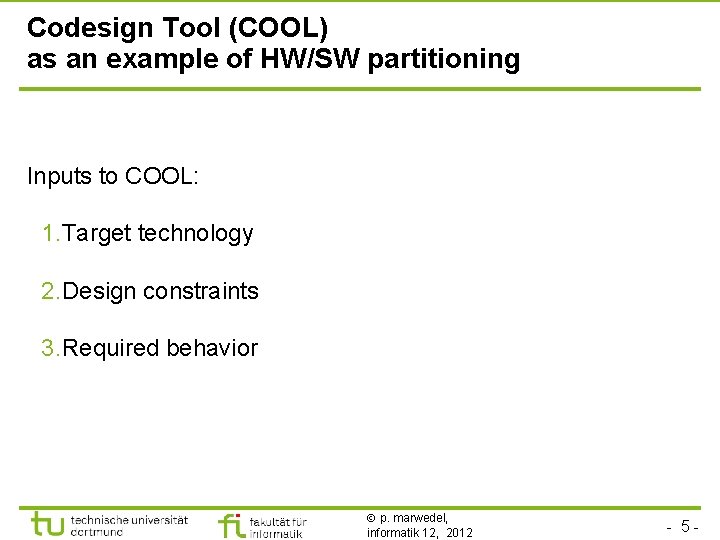 Codesign Tool (COOL)
as an example of HW/SW partitioning

Inputs to COOL:

1. Target technology

2. Design constraints

3. Required behavior

tu technische universität dortmund

fi fakultät für informatik

© p. marwedel, informatik 12, 2012

- 5 -